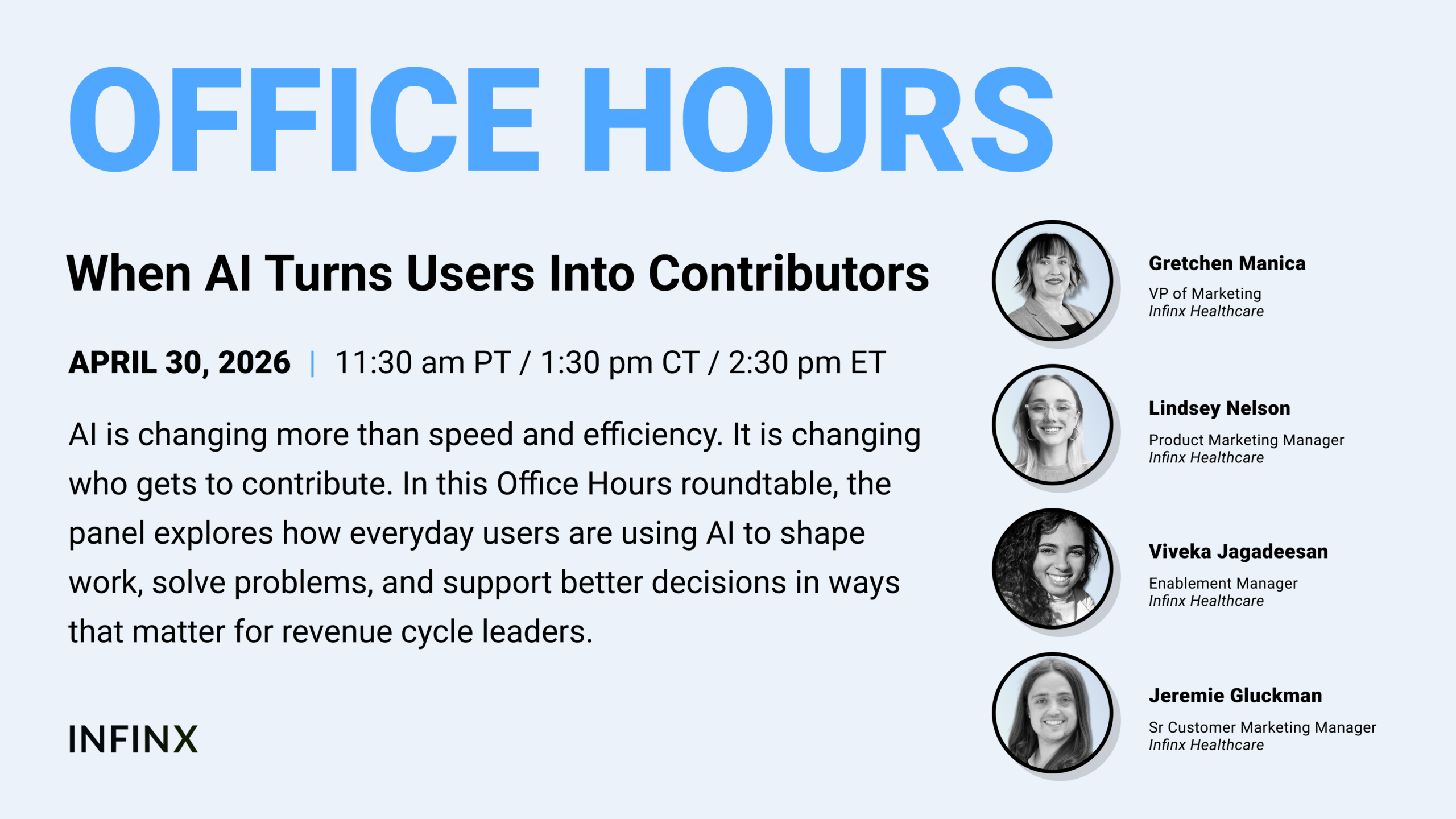 OFFICE HOURS

When AI Turns Users Into Contributors

APRIL 30, 2026 | 11:30 am PT / 1:30 pm CT / 2:30 pm ET

AI is changing more than speed and efficiency. It is changing who gets to contribute. In this Office Hours roundtable, the panel explores how everyday users are using AI to shape work, solve problems, and support better decisions in ways that matter for revenue cycle leaders.

INFINX

Gretchen Manica
VP of Marketing
Infinx Healthcare

Lindsey Nelson
Product Marketing Manager
Infinx Healthcare

Viveka Jagadeesan
Enablement Manager
Infinx Healthcare

Jeremie Gluckman
Sr Customer Marketing Manager
Infinx Healthcare